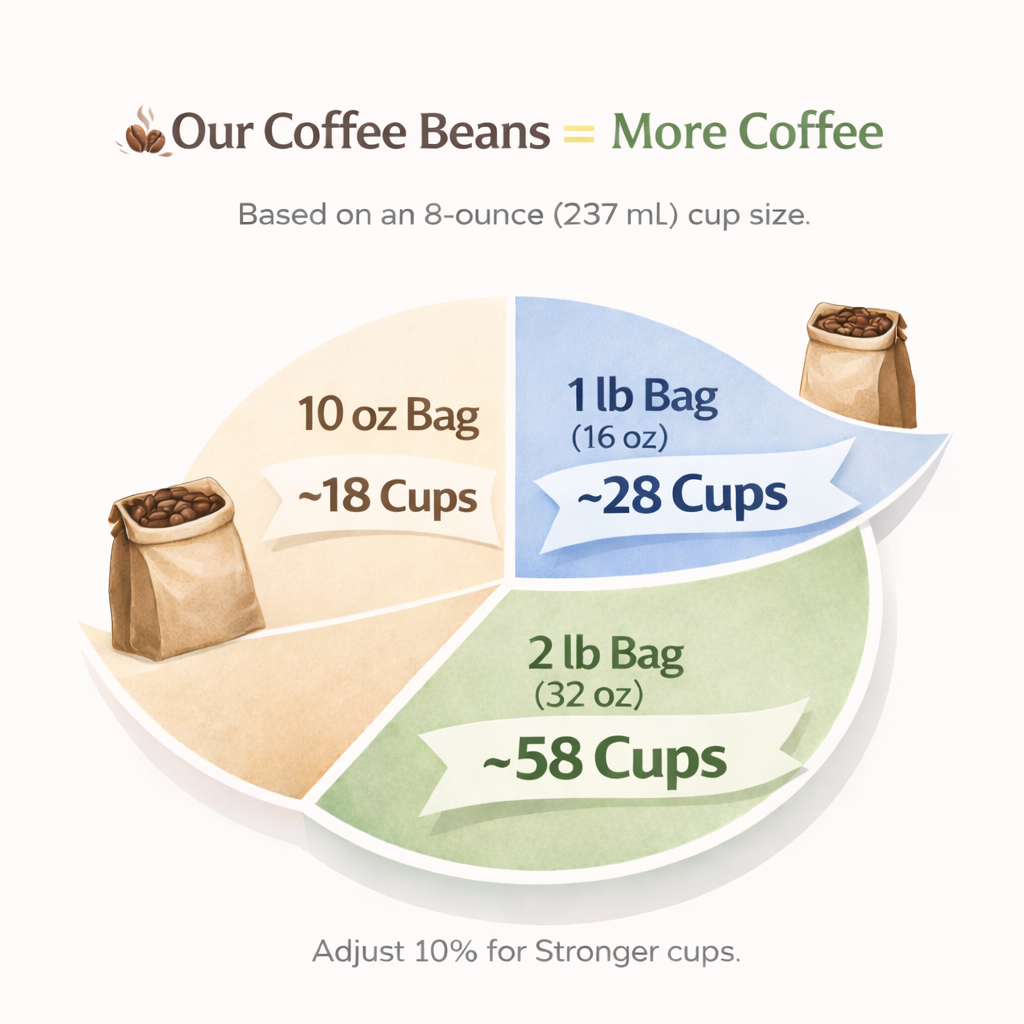 Our Coffee Beans = More Coffee

Based on an 8-ounce (237 mL) cup size.

10 oz Bag

~18 Cups

1 lb Bag
(16 oz)

~28 Cups

2 lb Bag
(32 oz)

~58 Cups

Adjust 10% for Stronger cups.